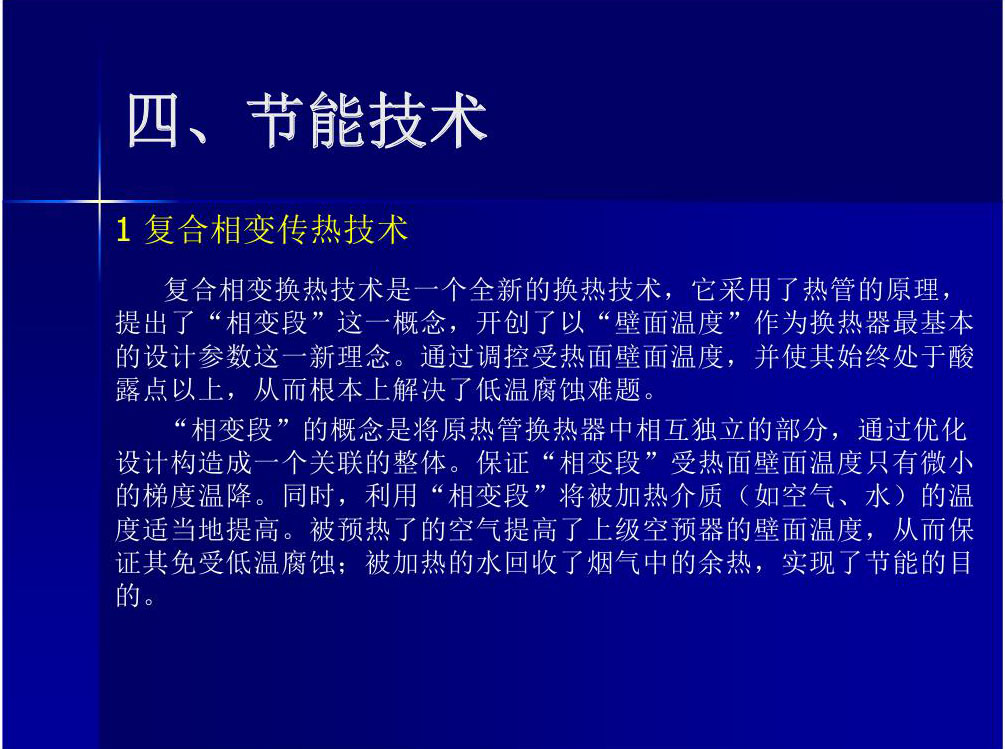 四、节能技术

1 复合相变传热技术

复合相变换热技术是一个全新的换热技术，它采用了热管的原理，提出了“相变段”这一概念，开创了以“壁面温度”作为换热器最基本的设计参数这一新理念。通过调控受热面壁面温度，并使其始终处于酸露点以上，从而根本上解决了低温腐蚀难题。

“相变段”的概念是将原热管换热器中相互独立的部分，通过优化设计构造成一个关联的整体。保证“相变段”受热面壁面温度只有微小的梯度温降。同时，利用“相变段”将被加热介质（如空气、水）的温度适当地提高。被预热了的空气提高了上级空预器的壁面温度，从而保证其免受低温腐蚀；被加热的水回收了烟气中的余热，实现了节能的目的。